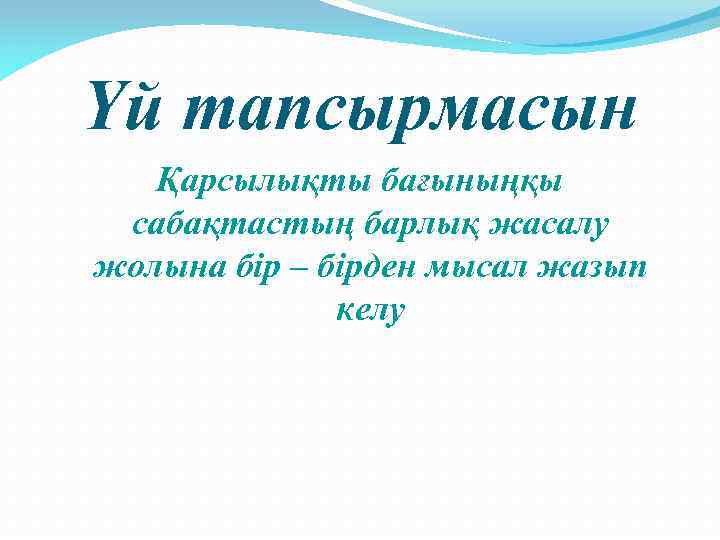 Үй тапсырмасын

Қарсылықты бағыныңқы сабақтастың барлық жасалу жолына бір – бірден мысал жазып келу